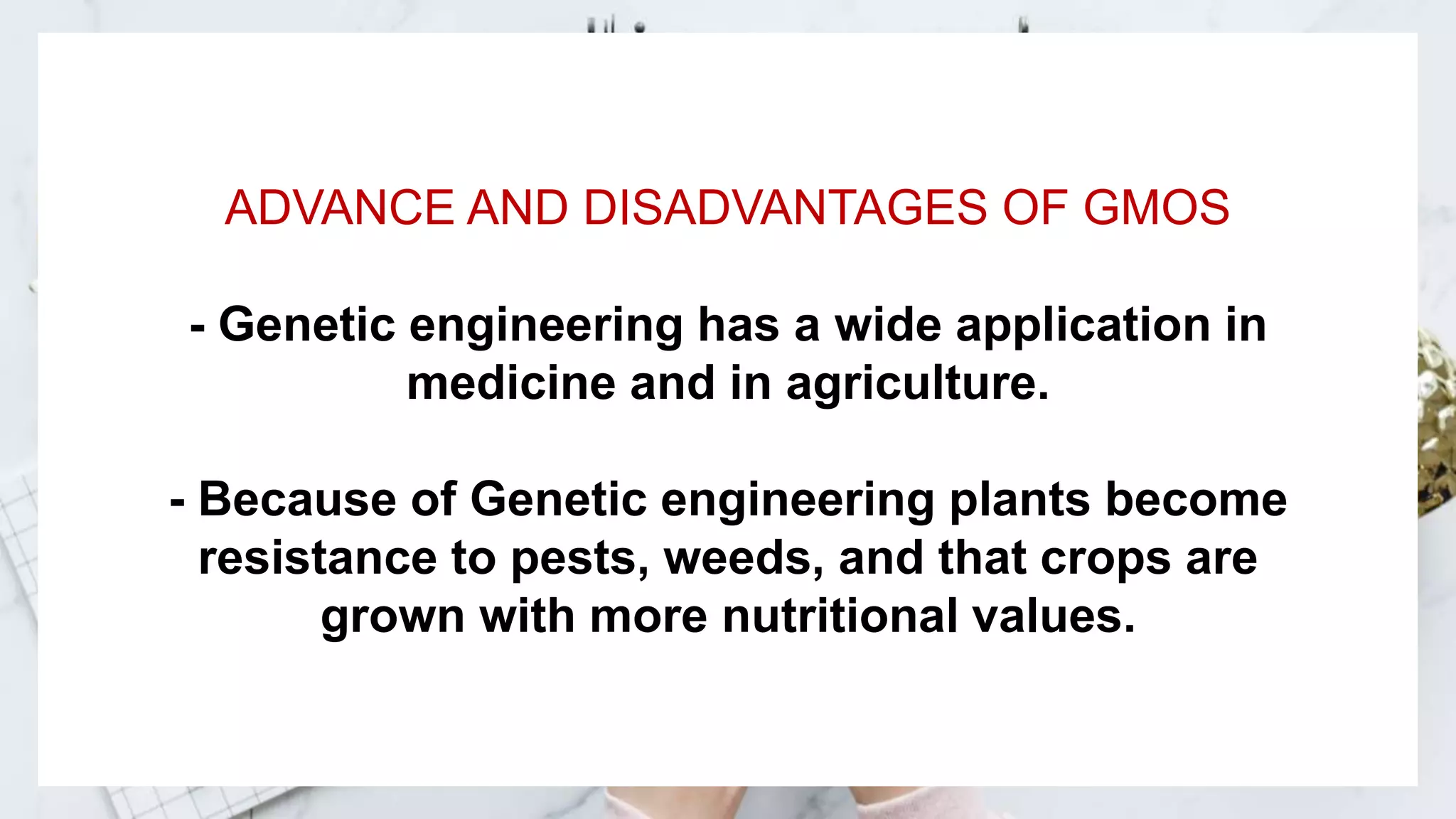 ADVANCE AND DISADVANTAGES OF GMOS

- Genetic engineering has a wide application in medicine and in agriculture.

- Because of Genetic engineering plants become resistance to pests, weeds, and that crops are grown with more nutritional values.